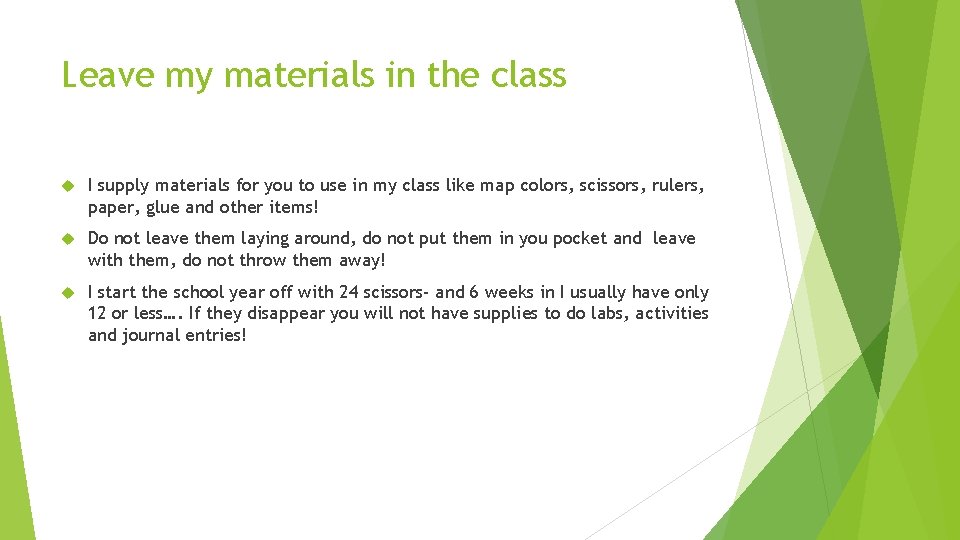 Leave my materials in the class

I supply materials for you to use in my class like map colors, scissors, rulers, paper, glue and other items!

Do not leave them laying around, do not put them in you pocket and leave with them, do not throw them away!

I start the school year off with 24 scissors- and 6 weeks in I usually have only 12 or less…. If they disappear you will not have supplies to do labs, activities and journal entries!